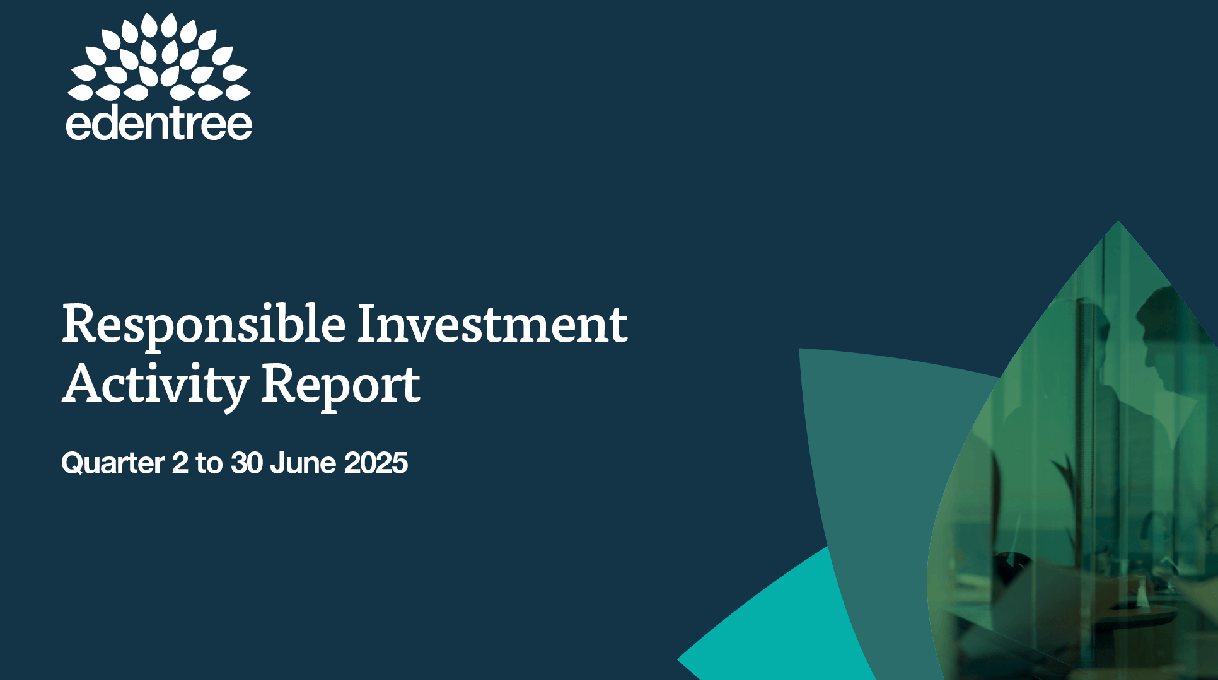 edentree

Responsible Investment Activity Report

Quarter 2 to 30 June 2025